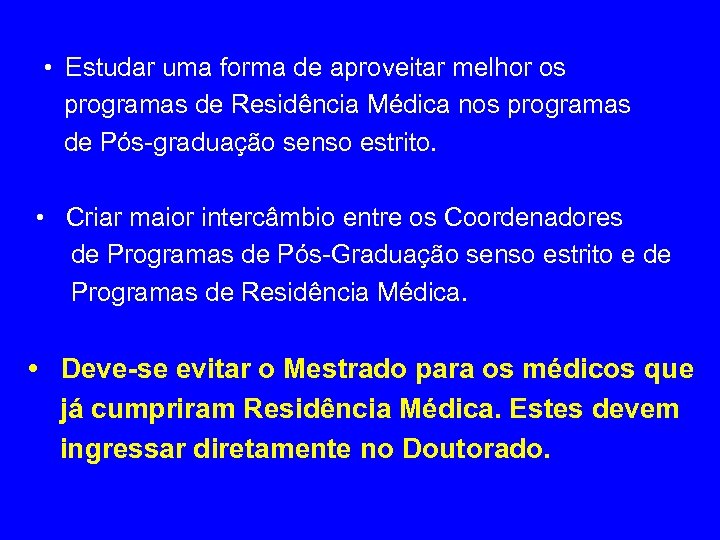 • Estudar uma forma de aproveitar melhor os programas de Residência Médica nos programas de Pós-graduação senso estrito.

• Criar maior intercâmbio entre os Coordenadores de Programas de Pós-Graduação senso estrito e de Programas de Residência Médica.

• Deve-se evitar o Mestrado para os médicos que já cumpriram Residência Médica. Estes devem ingressar diretamente no Doutorado.